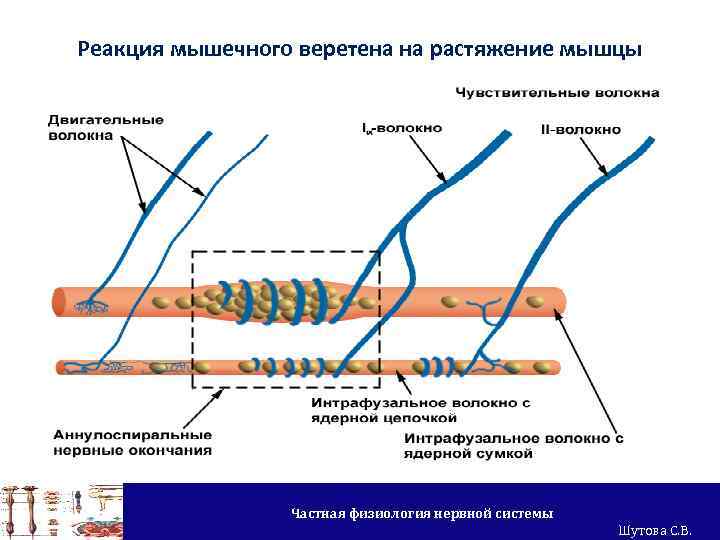 Реакция мышечного веретена на растяжение мышцы

Чувствительные волокна

Двигательные волокна

$I_a$-волокно

II-волокно

Интрафузальное волокно с ядерной цепочкой

Аннулоспиральные нервные окончания

Интрафузальное волокно с ядерной сумкой

Частная физиология нервной системы

Шутова С.В.